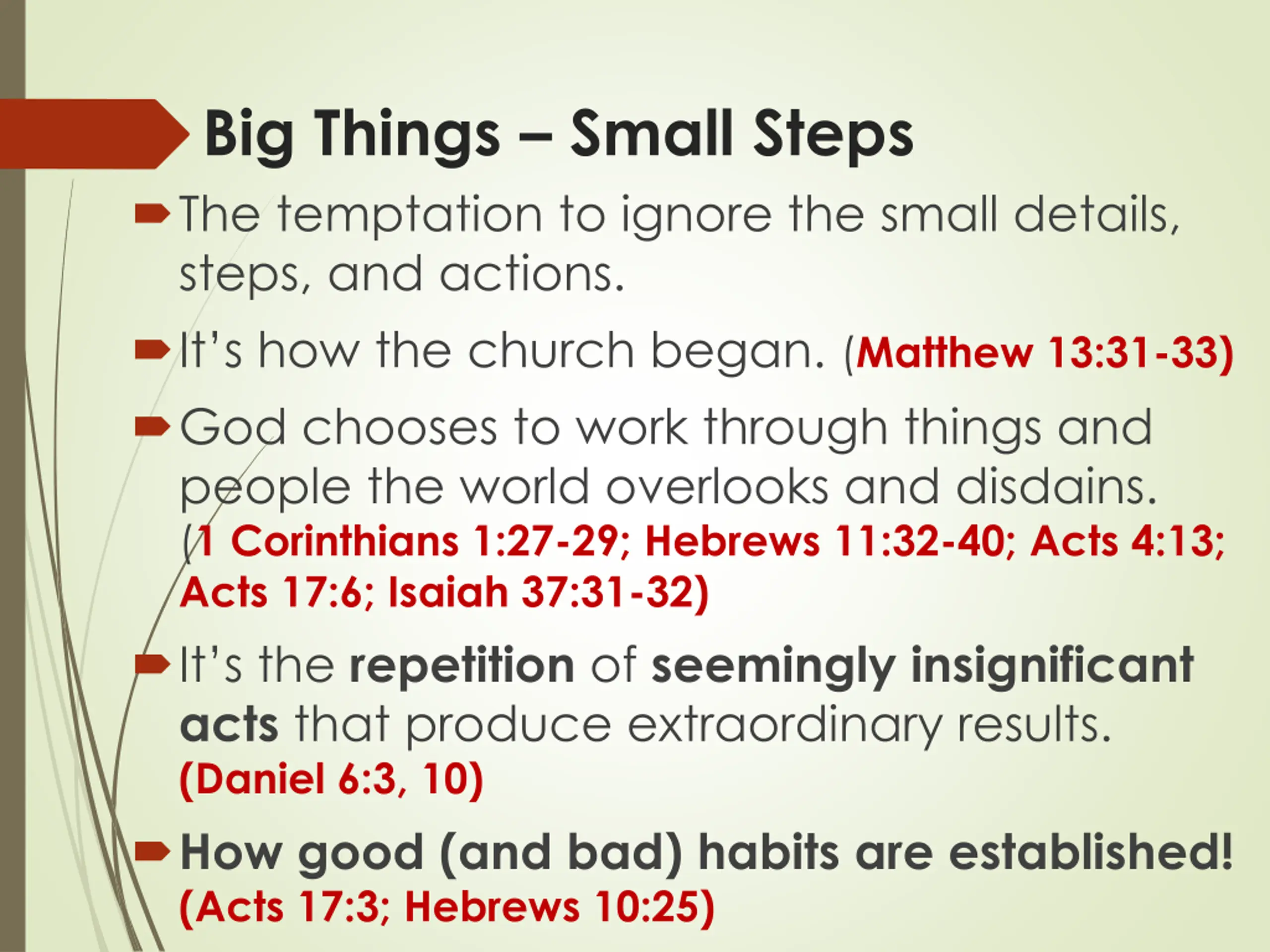 Big Things – Small Steps

The temptation to ignore the small details, steps, and actions.

It's how the church began. (Matthew 13:31-33)

God chooses to work through things and people the world overlooks and disdains. (1 Corinthians 1:27-29; Hebrews 11:32-40; Acts 4:13; Acts 17:6; Isaiah 37:31-32)

It's the repetition of seemingly insignificant acts that produce extraordinary results. (Daniel 6:3, 10)

How good (and bad) habits are established! (Acts 17:3; Hebrews 10:25)